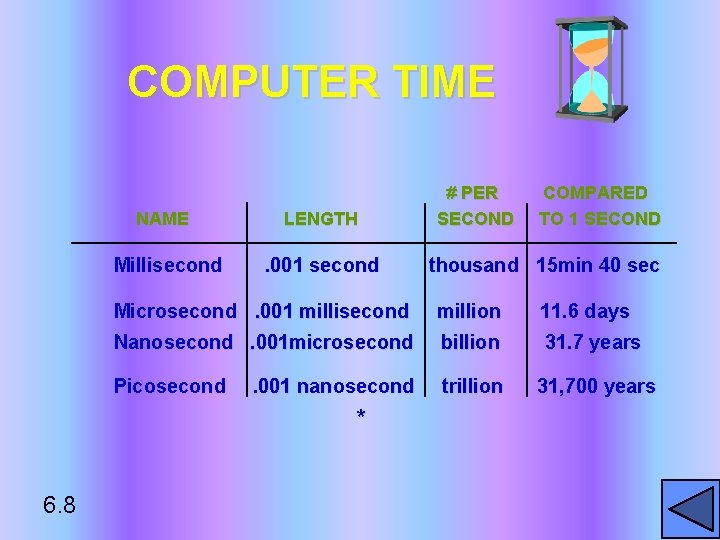 COMPUTER TIME

| NAME | LENGTH | # PER SECOND | COMPARED TO 1 SECOND |
|---|---|---|---|
| Millisecond | .001 second | thousand | 15min 40 sec |
| Microsecond | .001 millisecond | million | 11.6 days |
| Nanosecond | .001microsecond | billion | 31.7 years |
| Picosecond | .001 nanosecond | trillion | 31,700 years |

*

6.8